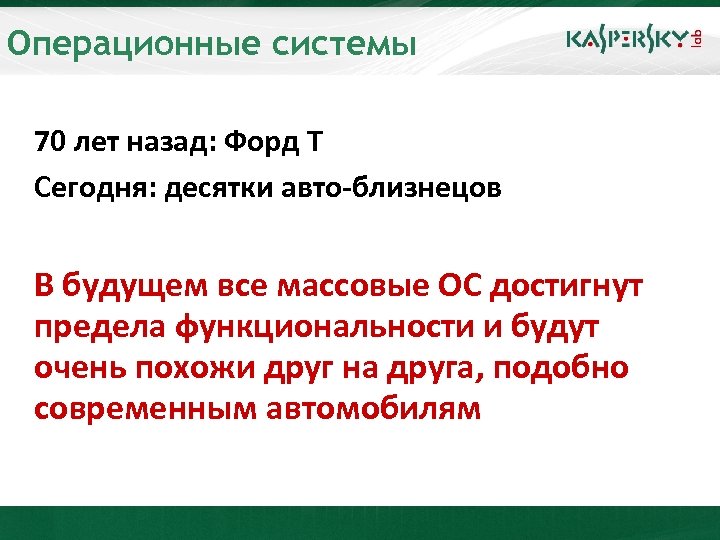 Операционные системы

KASPERSKY lab

70 лет назад: Форд Т

Сегодня: десятки авто-близнецов

В будущем все массовые ОС достигнут предела функциональности и будут очень похожи друг на друга, подобно современным автомобилям